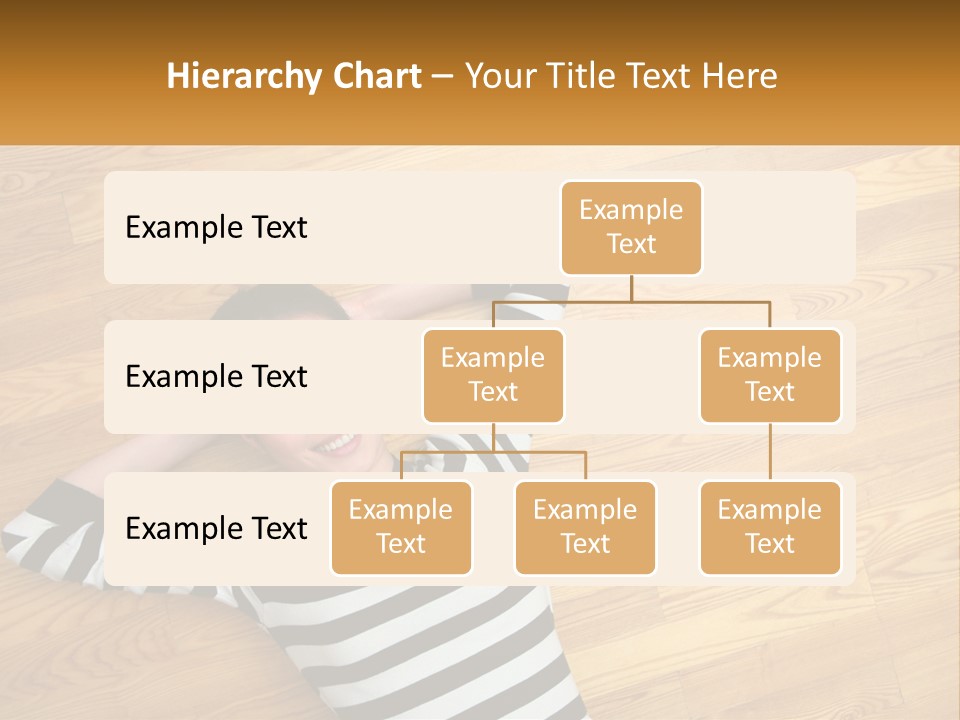 Hierarchy Chart – Your Title Text Here

Example Text

Example Text

Example Text

Example Text

Example Text

Example Text

Example Text

Example Text

Example Text